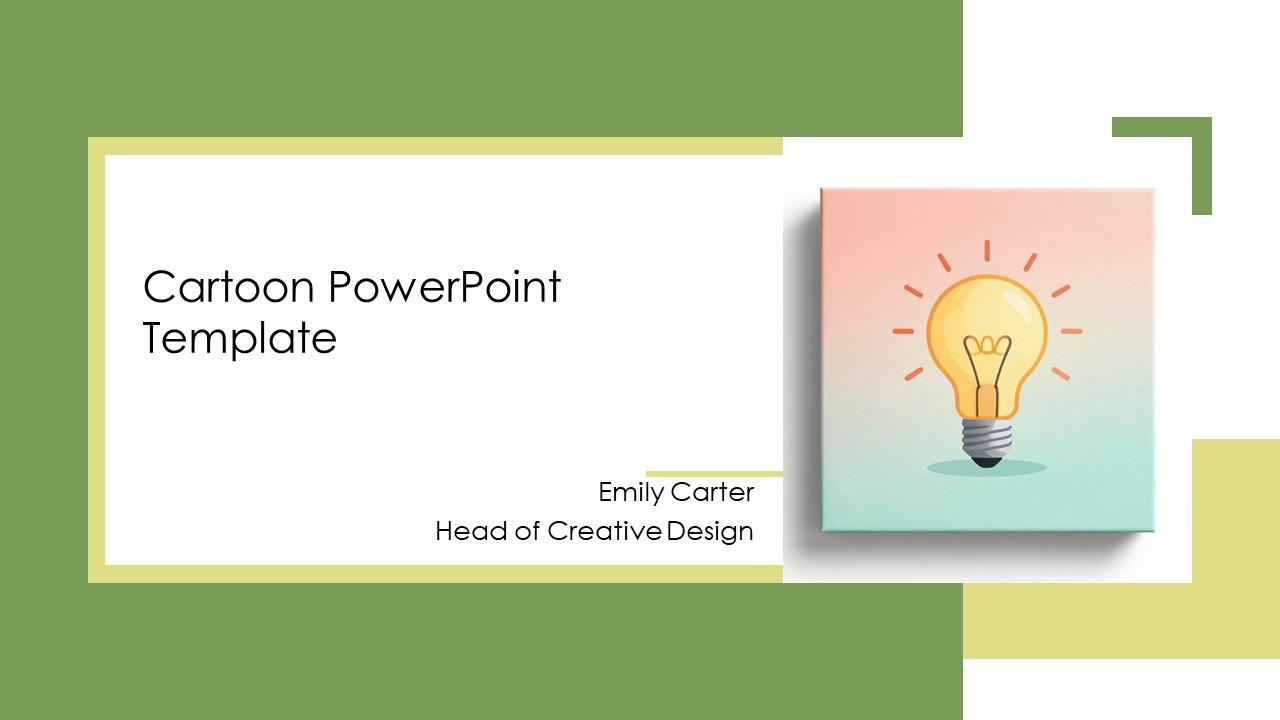 Cartoon PowerPoint Template

Emily Carter
Head of Creative Design